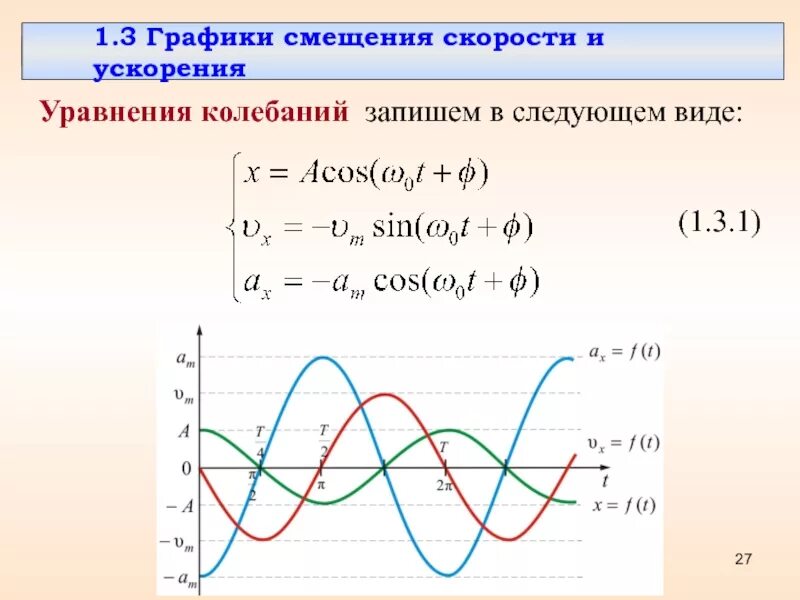 1.3 Графики смещения скорости и ускорения

Уравнения колебаний запишем в следующем виде:

$\begin{cases} x = A\cos(\omega_0 t + \phi) \\ \upsilon_x = -\upsilon_m \sin(\omega_0 t + \phi) \\ a_x = -a_m \cos(\omega_0 t + \phi) \end{cases}$ (1.3.1)

$a_m$
$\upsilon_m$
$A$
$0$
$-A$
$-\upsilon_m$
$-a_m$
$\frac{T}{4}$
$\frac{T}{2}$
$T$
$\frac{\pi}{2}$
$\pi$
$2\pi$
$t$
$a_x = f(t)$
$\upsilon_x = f(t)$
$x = f(t)$

27